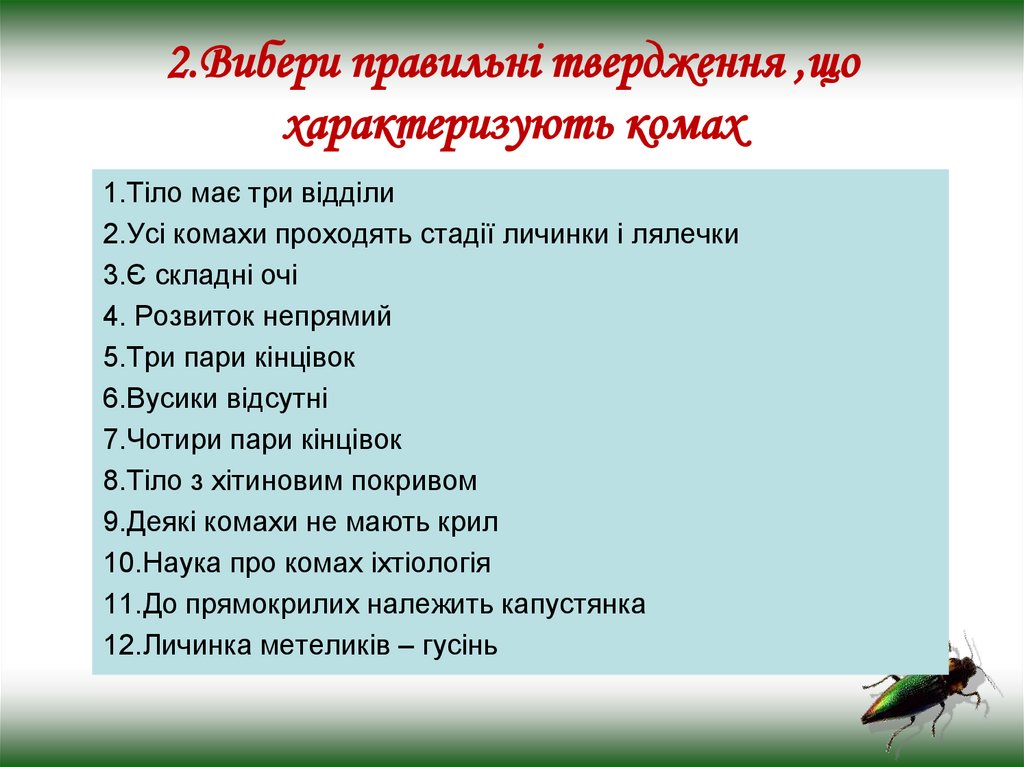 2.Вибери правильні твердження ,що характеризують комах

1.Тіло має три відділи
2.Усі комахи проходять стадії личинки і лялечки
3.Є складні очі
4. Розвиток непрямий
5.Три пари кінцівок
6.Вусики відсутні
7.Чотири пари кінцівок
8.Тіло з хітиновим покривом
9.Деякі комахи не мають крил
10.Наука про комах іхтіологія
11.До прямокрилих належить капустянка
12.Личинка метеликів – гусінь